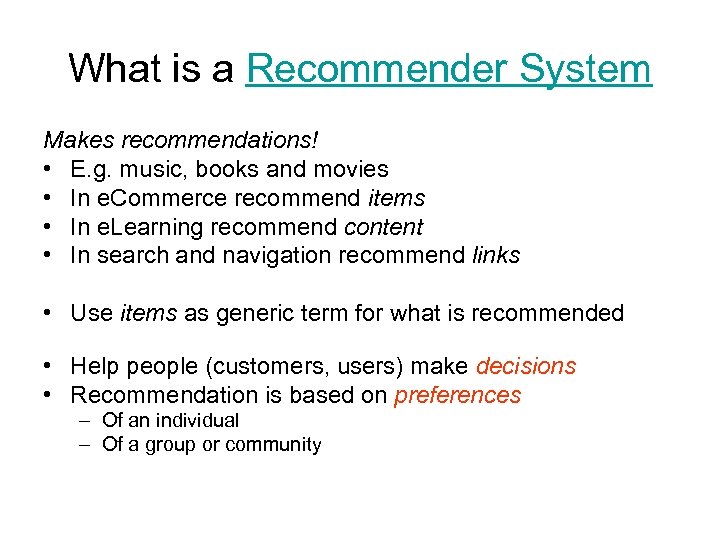 What is a Recommender System

Makes recommendations!
• E.g. music, books and movies
• In eCommerce recommend items
• In eLearning recommend content
• In search and navigation recommend links

• Use items as generic term for what is recommended

• Help people (customers, users) make decisions
• Recommendation is based on preferences
– Of an individual
– Of a group or community